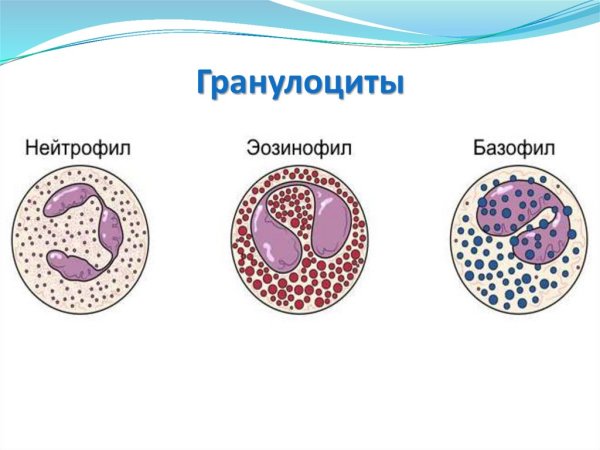 Гранулоциты

Нейтрофил

Эозинофил

Базофил